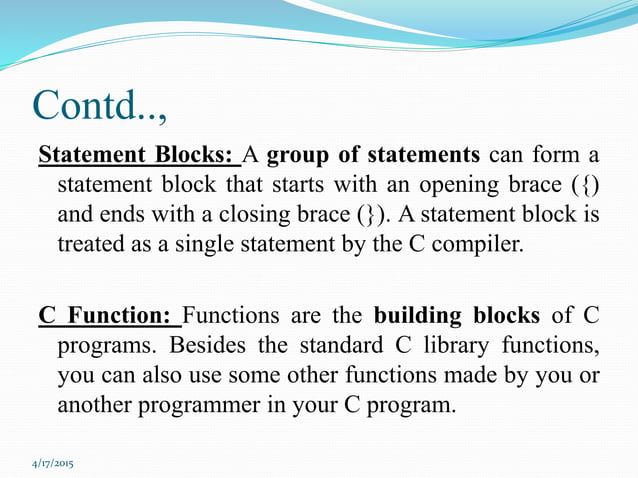 Contd..,

Statement Blocks: A group of statements can form a statement block that starts with an opening brace ({) and ends with a closing brace (}). A statement block is treated as a single statement by the C compiler.

C Function: Functions are the building blocks of C programs. Besides the standard C library functions, you can also use some other functions made by you or another programmer in your C program.

4/17/2015